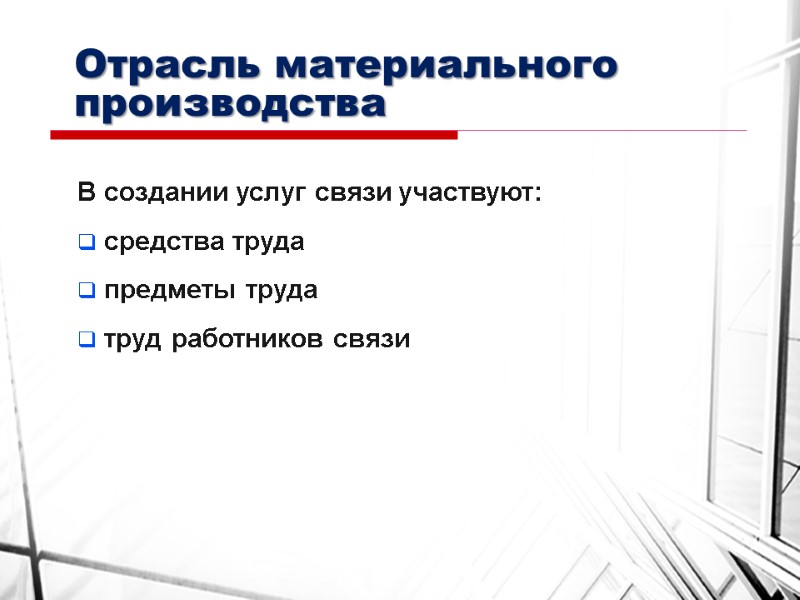 Отрасль материального производства

В создании услуг связи участвуют:

❑ средства труда

❑ предметы труда

❑ труд работников связи